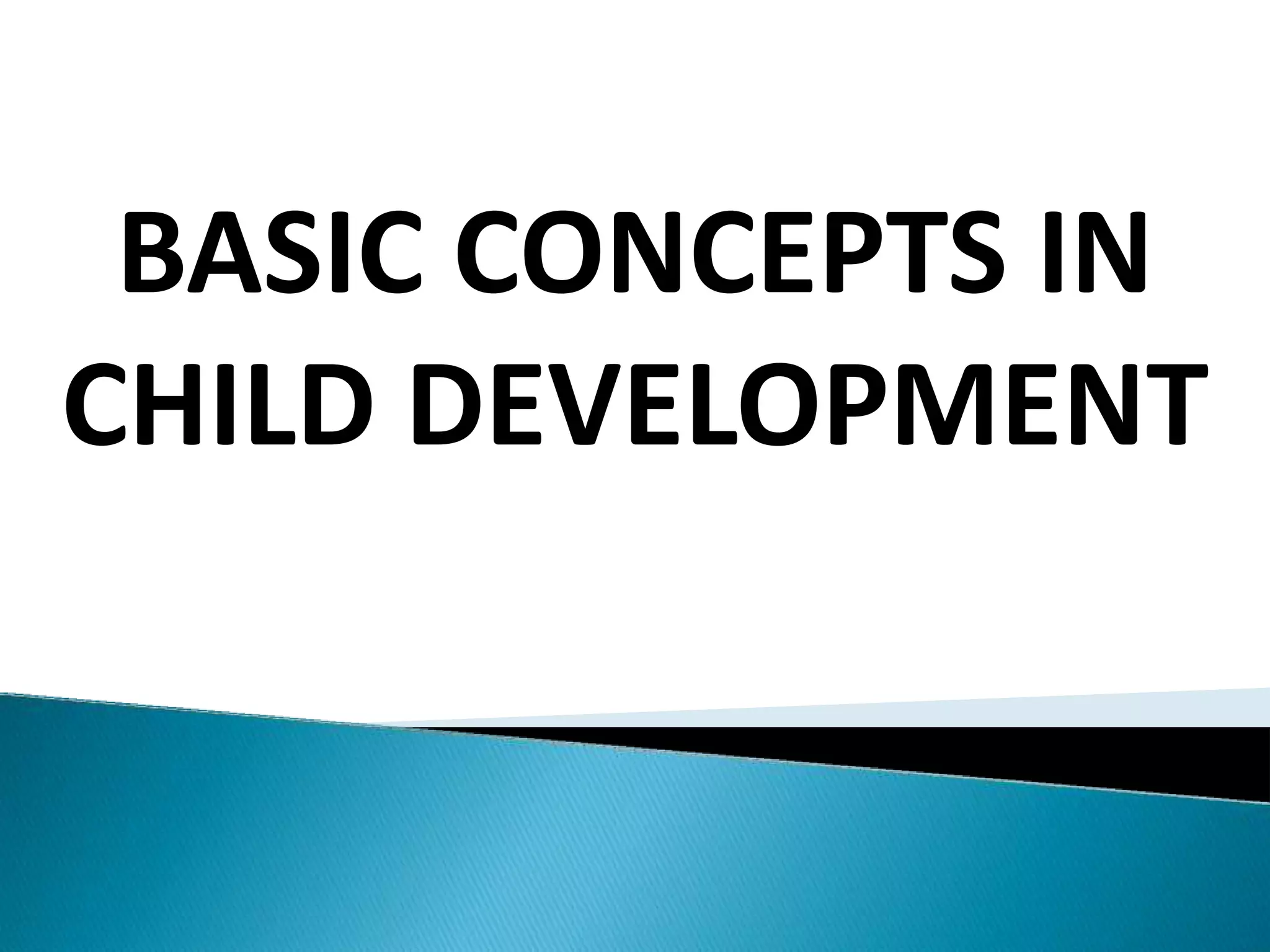 BASIC CONCEPTS IN CHILD DEVELOPMENT